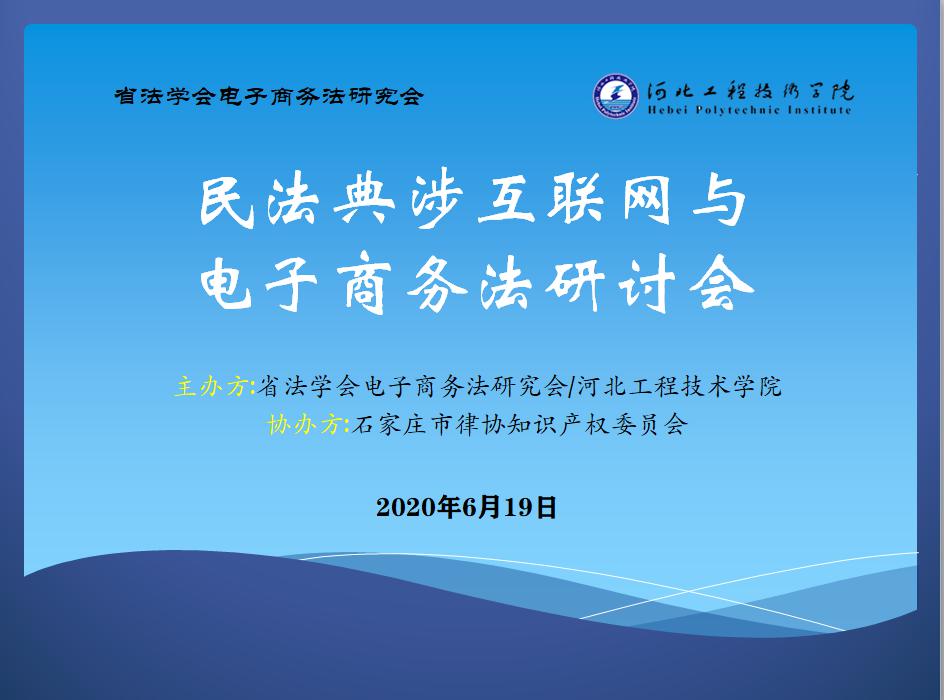 省法学会电子商务法研究会

河北工程技术学院
Hebei Polytechnic Institute

民法典涉互联网与
电子商务法研讨会

主办方:省法学会电子商务法研究会/河北工程技术学院
协办方:石家庄市律协知识产权委员会

2020年6月19日